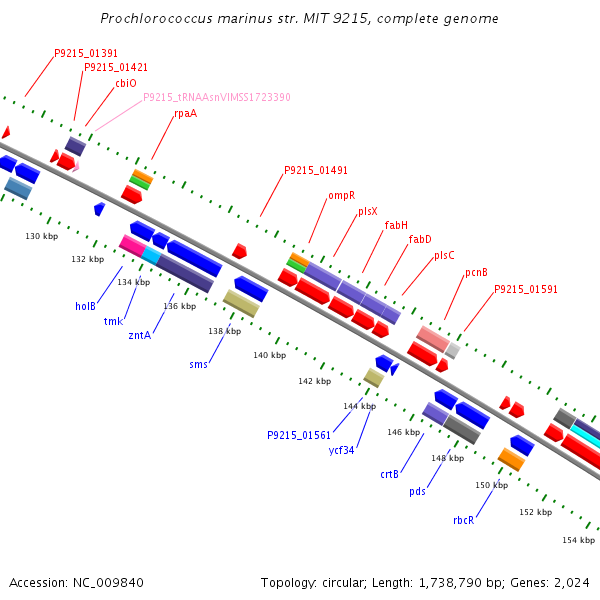 Prochlorococcus marinus str. MIT 9215, complete genome

P9215_01391
P9215_01421
cbiO
P9215_tRNAAsnVIMSS1723390
rpaA
P9215_01491
ompR
plsX
fabH
fabD
plsC
pcnB
P9215_01591

130 kbp
132 kbp
134 kbp
136 kbp
138 kbp
140 kbp
142 kbp
144 kbp
146 kbp
148 kbp
150 kbp
152 kbp
154 kbp

holB
tmk
zntA
sms
P9215_01561
ycf34
crtB
pds
rbcR

Accession: NC_009840

Topology: circular; Length: 1,738,790 bp; Genes: 2,024